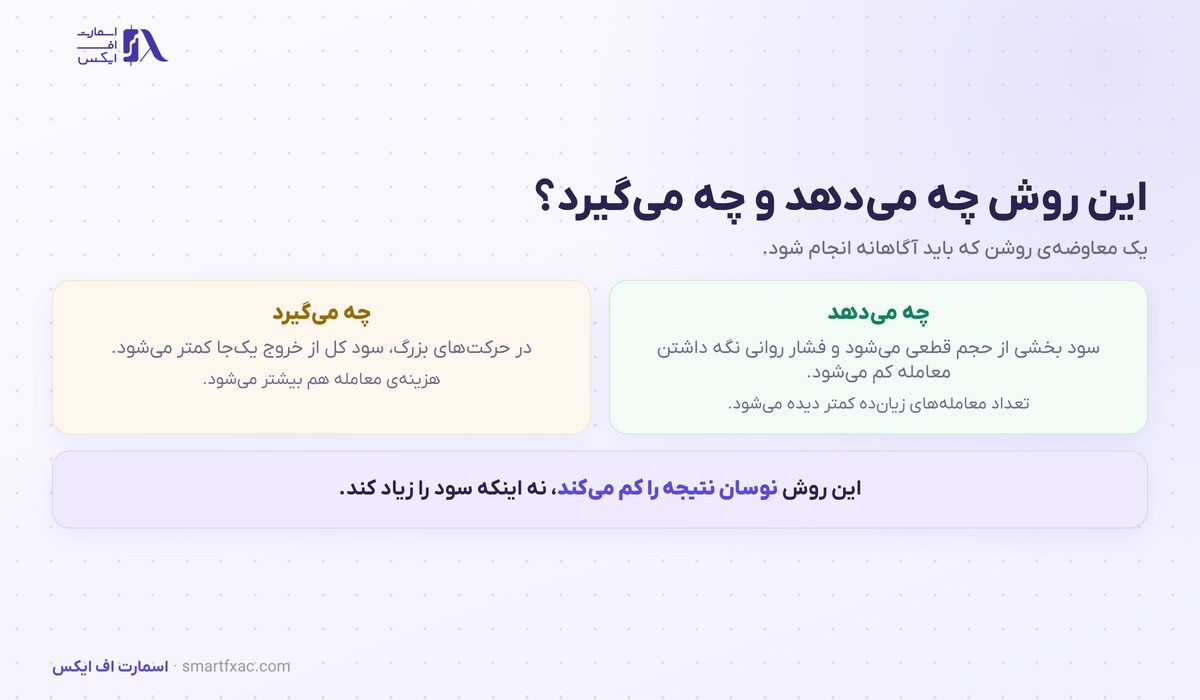 اسمارت
اف
ایکس

این روش چه می‌دهد و چه می‌گیرد؟
یک معاوضه‌ی روشن که باید آگاهانه انجام شود.

چه می‌دهد
سود بخشی از حجم قطعی می‌شود و فشار روانی نگه داشتن معامله کم می‌شود.
تعداد معامله‌های زیان‌ده کمتر دیده می‌شود.

چه می‌گیرد
در حرکت‌های بزرگ، سود کل از خروج یک‌جا کمتر می‌شود.
هزینه‌ی معامله هم بیشتر می‌شود.

این روش نوسان نتیجه را کم می‌کند، نه اینکه سود را زیاد کند.

اسمارت اف ایکس · smartfxac.com